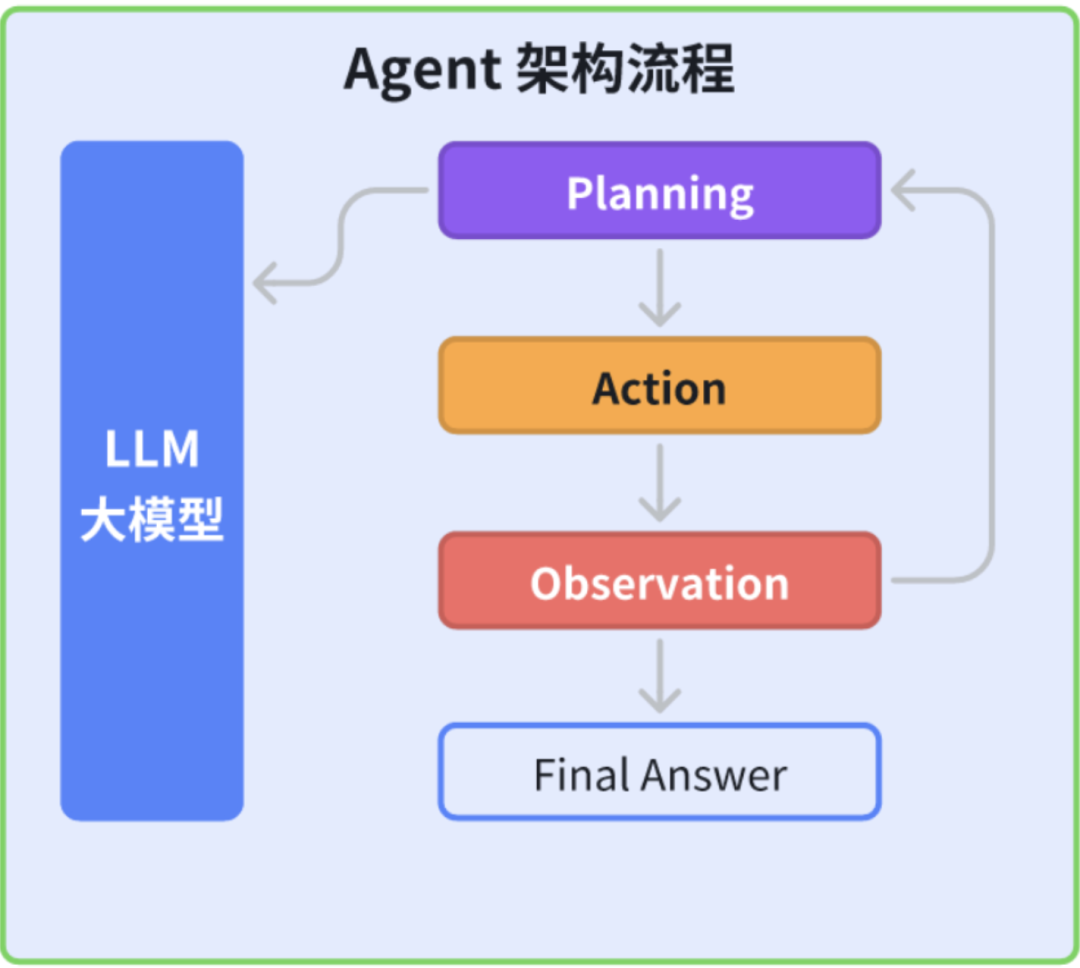 Agent 架构流程

LLM
大模型

Planning

Action

Observation

Final Answer